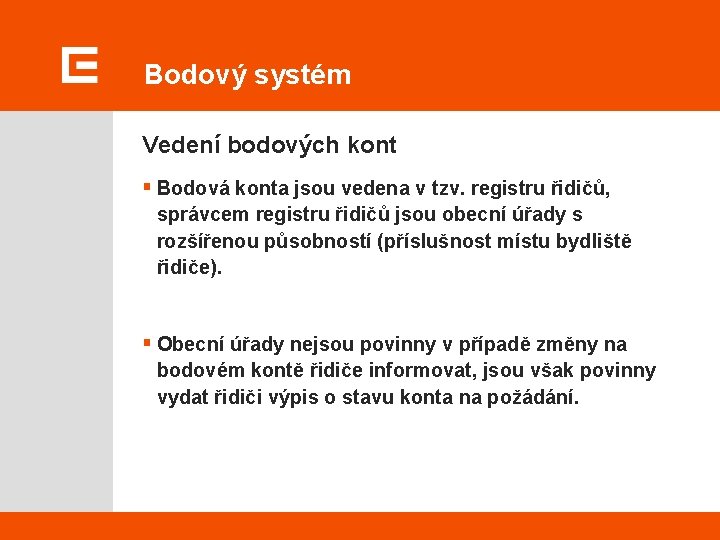 Bodový systém

Vedení bodových kont

▪ Bodová konta jsou vedena v tzv. registru řidičů, správcem registru řidičů jsou obecní úřady s rozšířenou působností (příslušnost místu bydliště řidiče).

▪ Obecní úřady nejsou povinny v případě změny na bodovém kontě řidiče informovat, jsou však povinny vydat řidiči výpis o stavu konta na požádání.